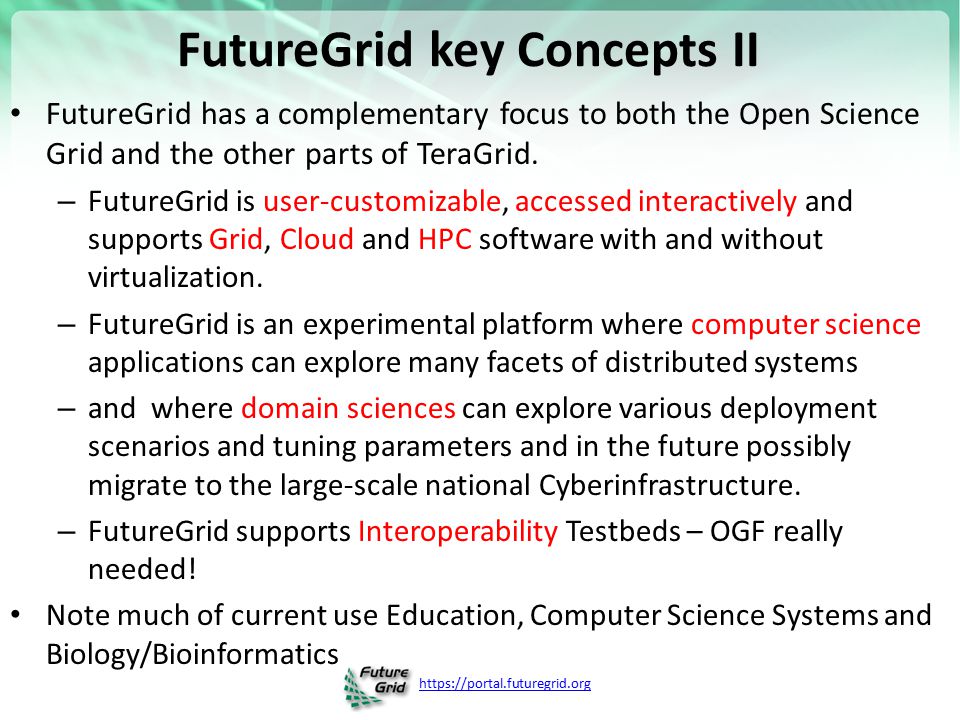 FutureGrid key Concepts II

• FutureGrid has a complementary focus to both the Open Science Grid and the other parts of TeraGrid.

– FutureGrid is user-customizable, accessed interactively and supports Grid, Cloud and HPC software with and without virtualization.

– FutureGrid is an experimental platform where computer science applications can explore many facets of distributed systems

– and where domain sciences can explore various deployment scenarios and tuning parameters and in the future possibly migrate to the large-scale national Cyberinfrastructure.

– FutureGrid supports Interoperability Testbeds – OGF really needed!

• Note much of current use Education, Computer Science Systems and Biology/Bioinformatics

Future Grid https://portal.futuregrid.org